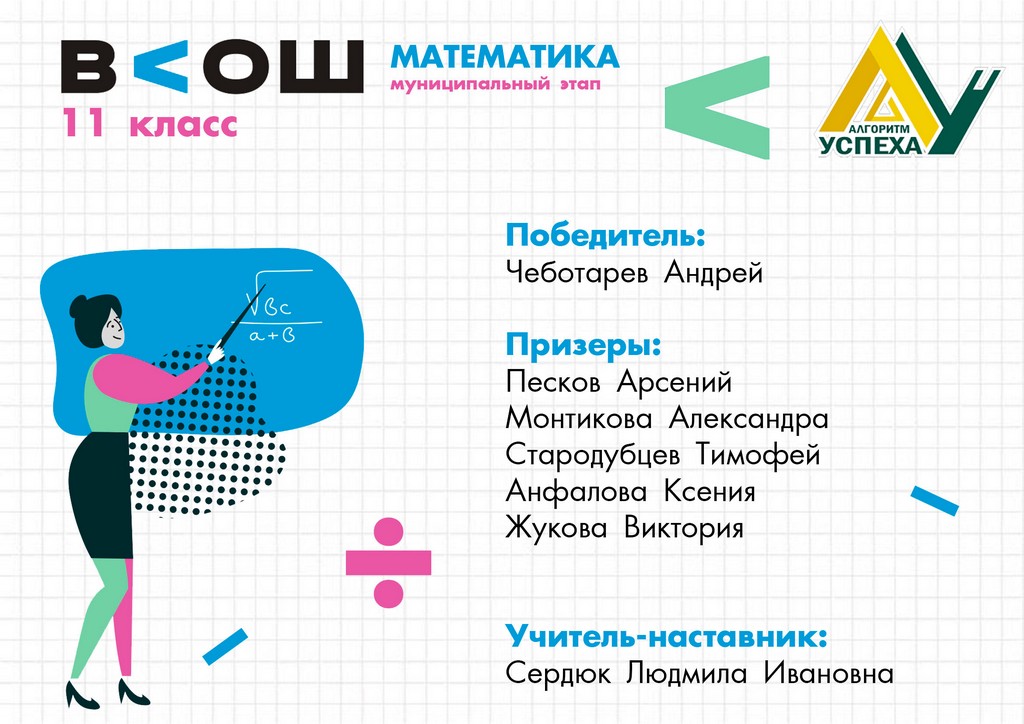 В<ОШ
МАТЕМАТИКА
муниципальный этап
11 класс

АЛГОРИТМ УСПЕХА

$\frac{\sqrt{Bc}}{a+B}$

Победитель:
Чеботарев Андрей

Призеры:
Песков Арсений
Монтикова Александра
Стародубцев Тимофей
Анфалова Ксения
Жукова Виктория

Учитель-наставник:
Сердюк Людмила Ивановна